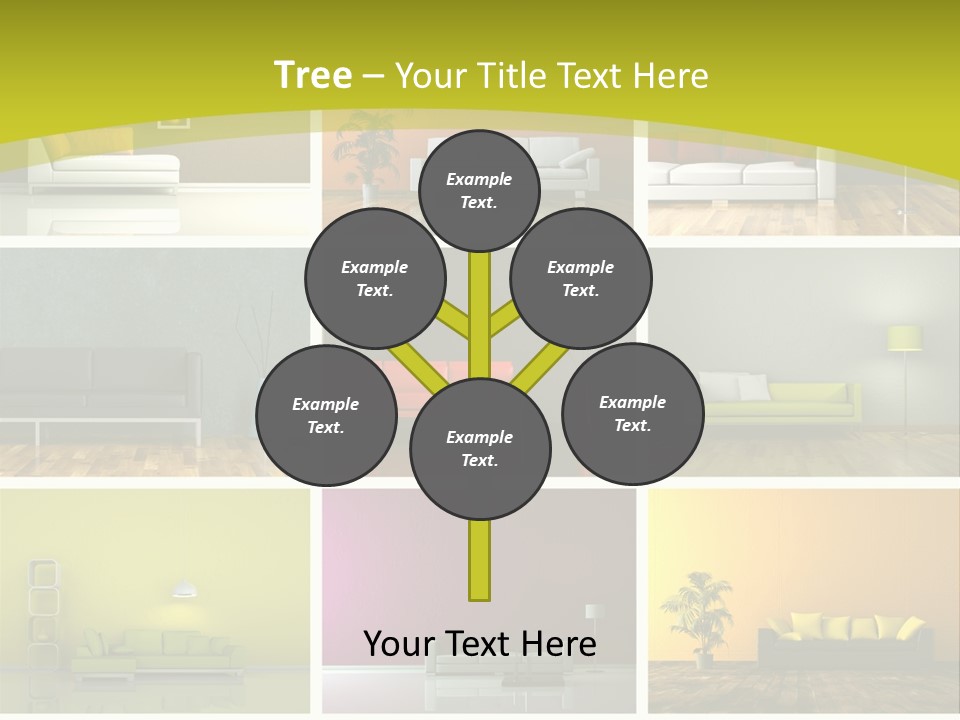 Tree – Your Title Text Here

Example Text.

Example Text.

Example Text.

Example Text.

Example Text.

Example Text.

Your Text Here